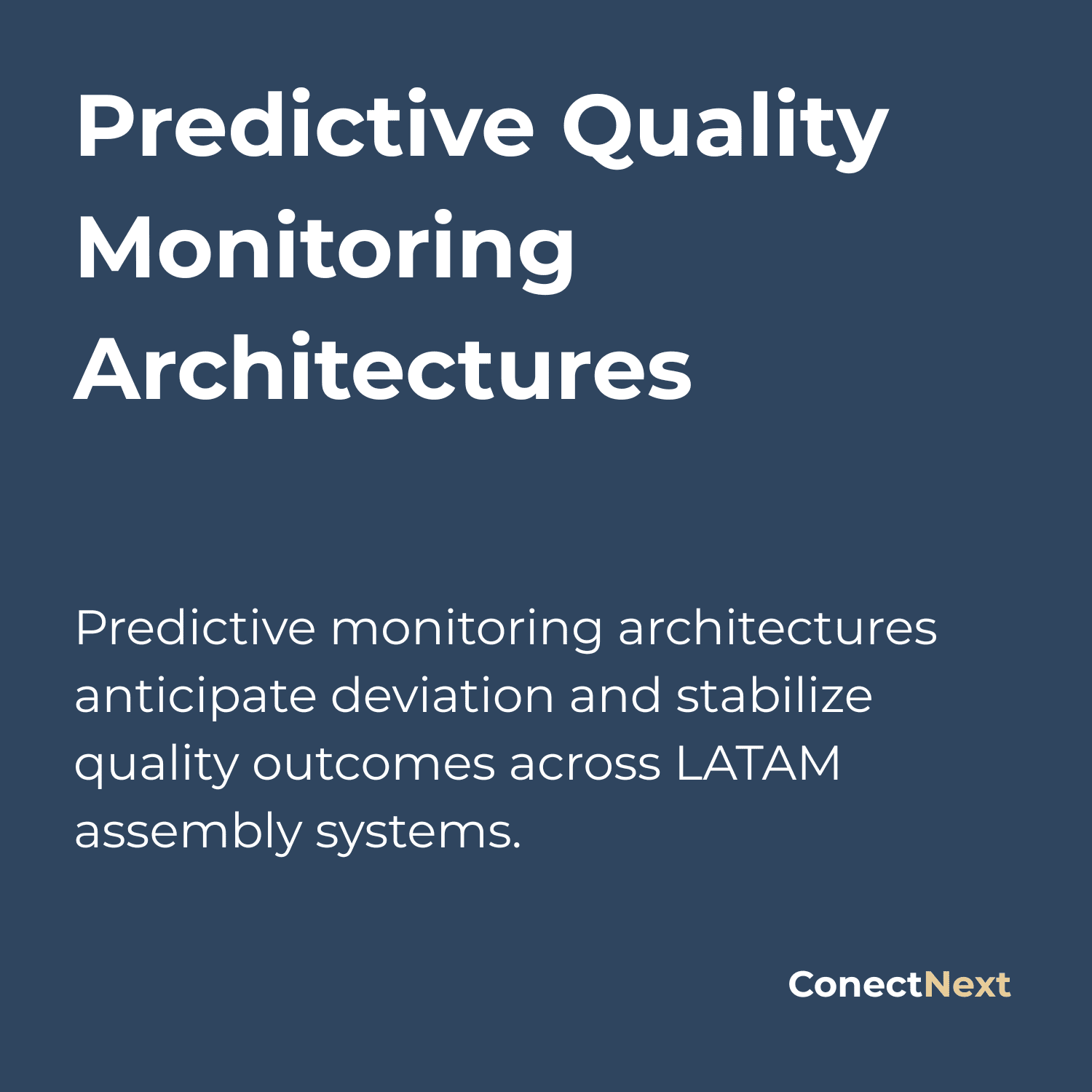 Predictive Quality Monitoring Architectures

Predictive monitoring architectures anticipate deviation and stabilize quality outcomes across LATAM assembly systems.

ConectNext